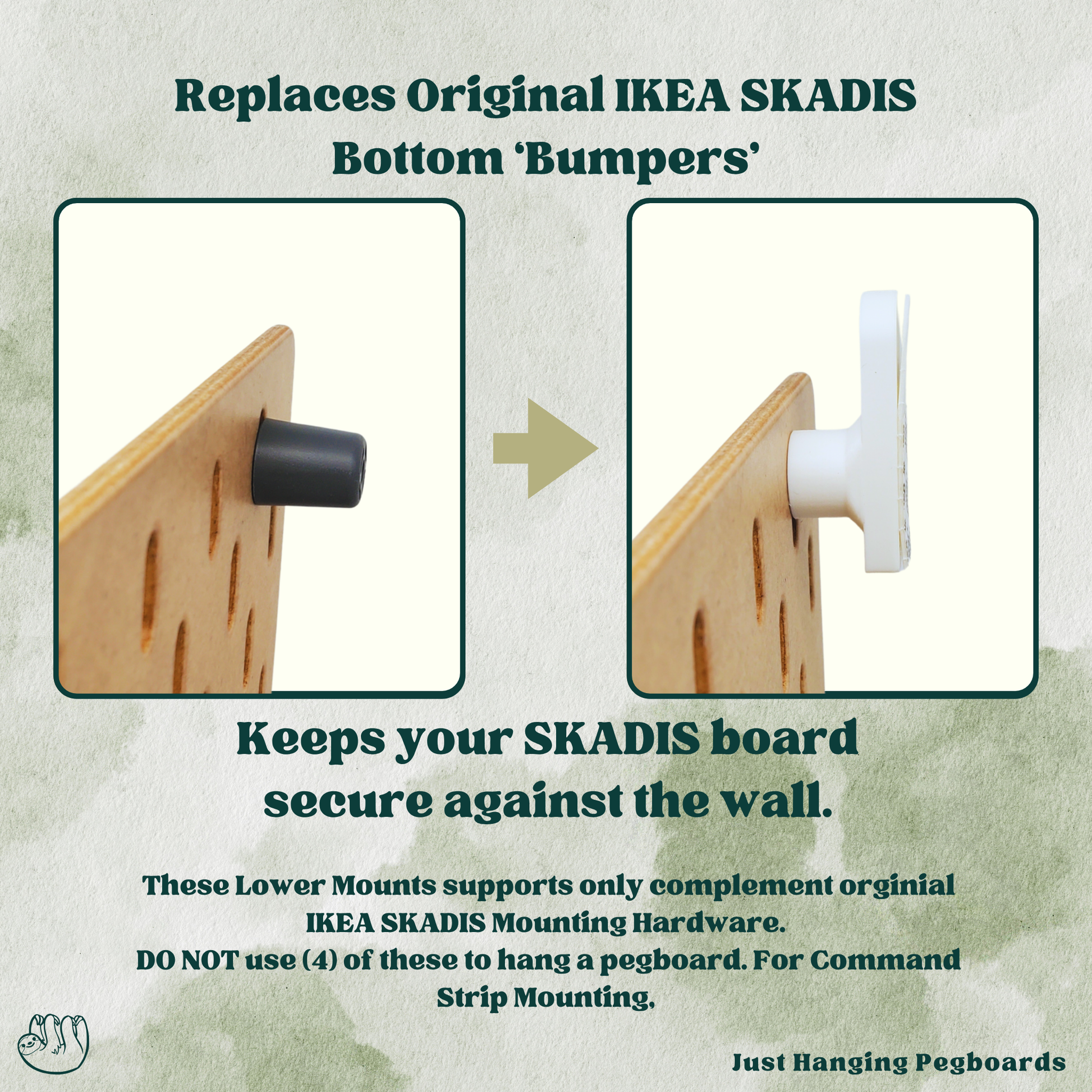 Replaces Original IKEA SKADIS Bottom 'Bumpers'

Keeps your SKADIS board secure against the wall.

These Lower Mounts supports only complement orginial IKEA SKADIS Mounting Hardware.
DO NOT use (4) of these to hang a pegboard. For Command Strip Mounting,

Just Hanging Pegboards